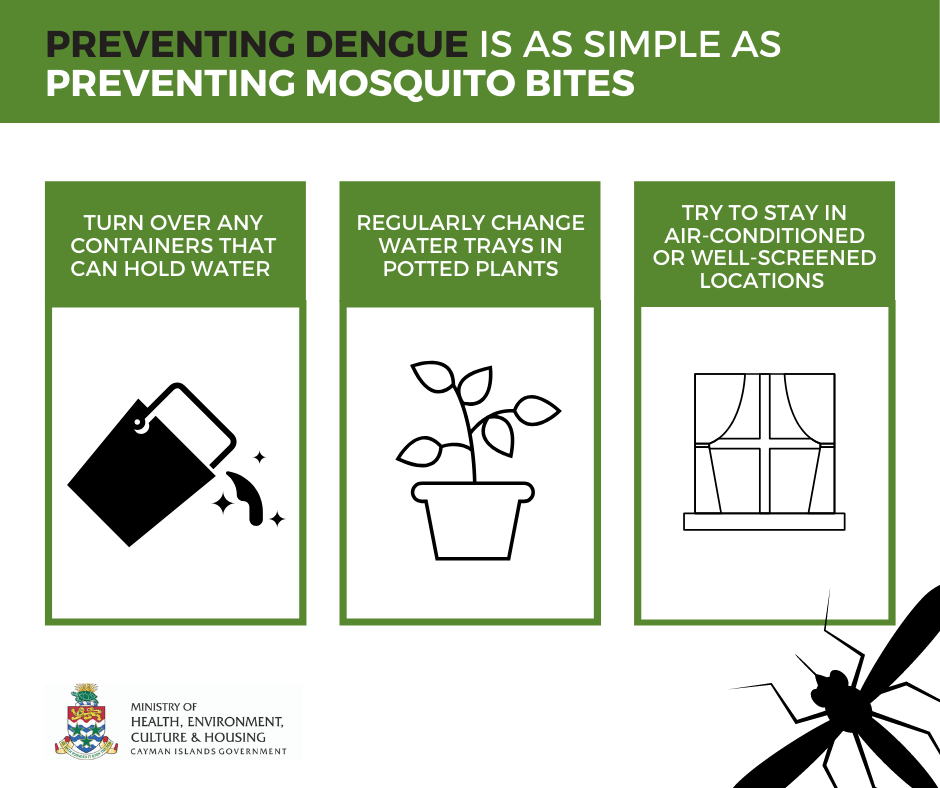 PREVENTING DENGUE IS AS SIMPLE AS PREVENTING MOSQUITO BITES

TURN OVER ANY CONTAINERS THAT CAN HOLD WATER

REGULARLY CHANGE WATER TRAYS IN POTTED PLANTS

TRY TO STAY IN AIR-CONDITIONED OR WELL-SCREENED LOCATIONS

MINISTRY OF
HEALTH, ENVIRONMENT,
CULTURE & HOUSING
CAYMAN ISLANDS GOVERNMENT